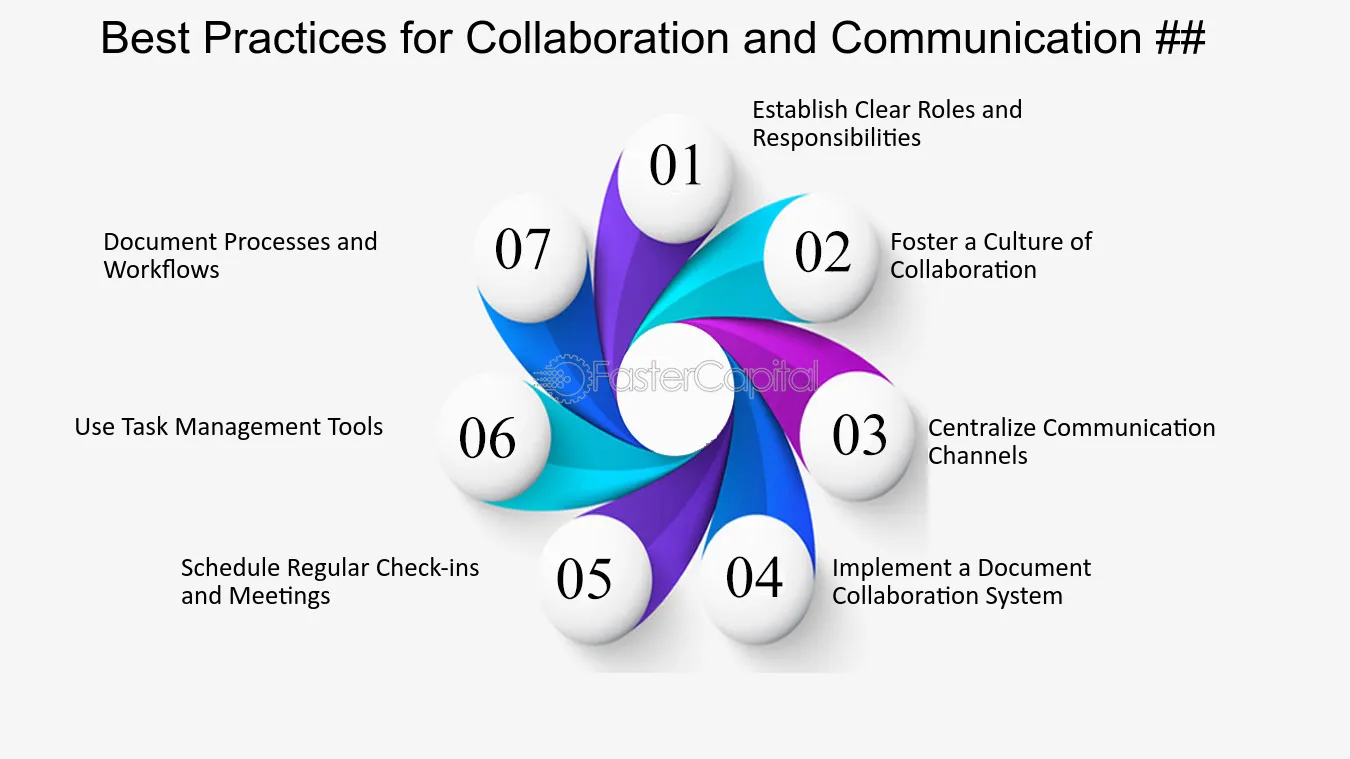 Best Practices for Collaboration and Communication ##

01
Establish Clear Roles and Responsibilities

02
Foster a Culture of Collaboration

03
Centralize Communication Channels

04
Implement a Document Collaboration System

05
Schedule Regular Check-ins and Meetings

06
Use Task Management Tools

07
Document Processes and Workflows

FasterCapital